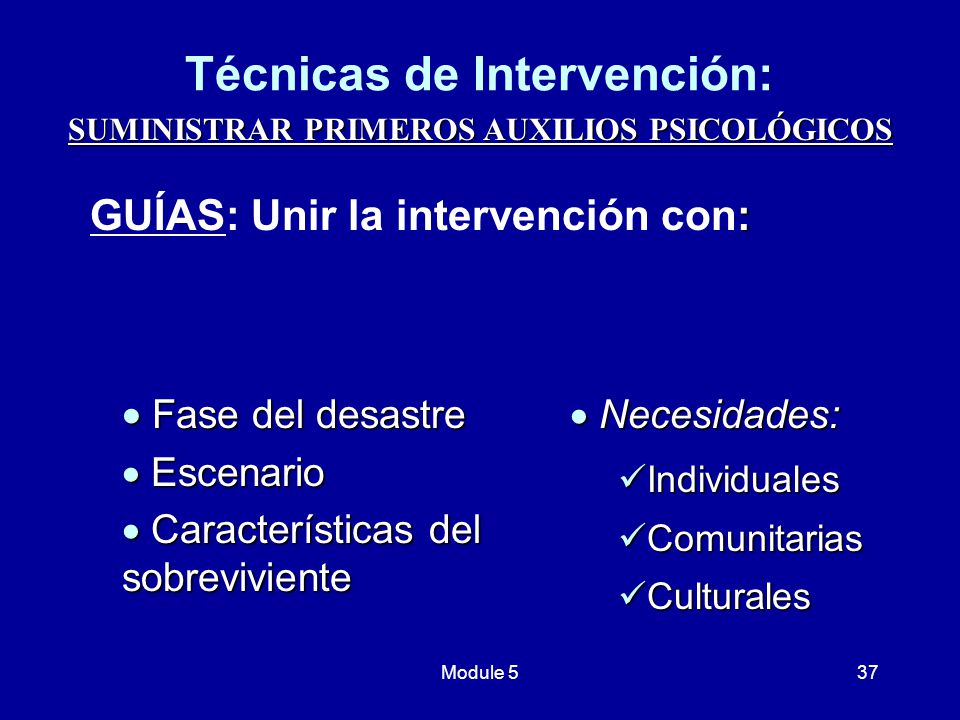 Técnicas de Intervención:
SUMINISTRAR PRIMEROS AUXILIOS PSICOLÓGICOS

GUÍAS: Unir la intervención con:

• Fase del desastre
• Escenario
• Características del sobreviviente

• Necesidades:
✓Individuales
✓Comunitarias
✓Culturales

Module 5

37